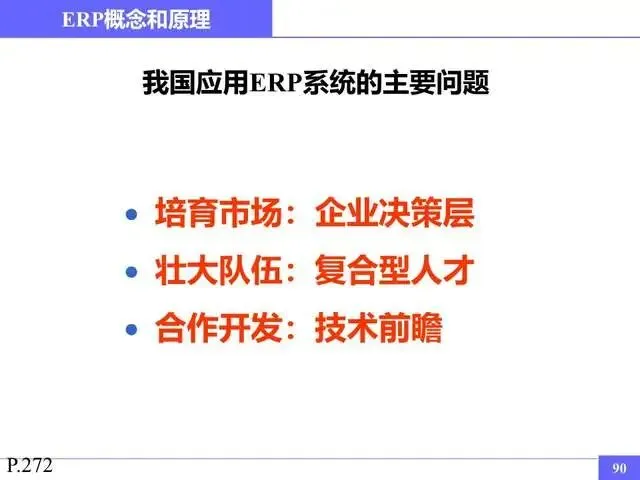 ERP概念和原理

我国应用ERP系统的主要问题

• 培育市场：企业决策层
• 壮大队伍：复合型人才
• 合作开发：技术前瞻

P.272

90